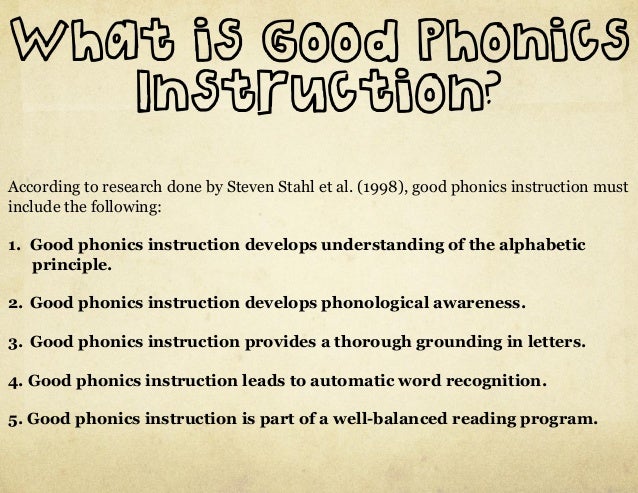 What is Good Phonics Instruction?

According to research done by Steven Stahl et al. (1998), good phonics instruction must include the following:

1. Good phonics instruction develops understanding of the alphabetic principle.

2. Good phonics instruction develops phonological awareness.

3. Good phonics instruction provides a thorough grounding in letters.

4. Good phonics instruction leads to automatic word recognition.

5. Good phonics instruction is part of a well-balanced reading program.